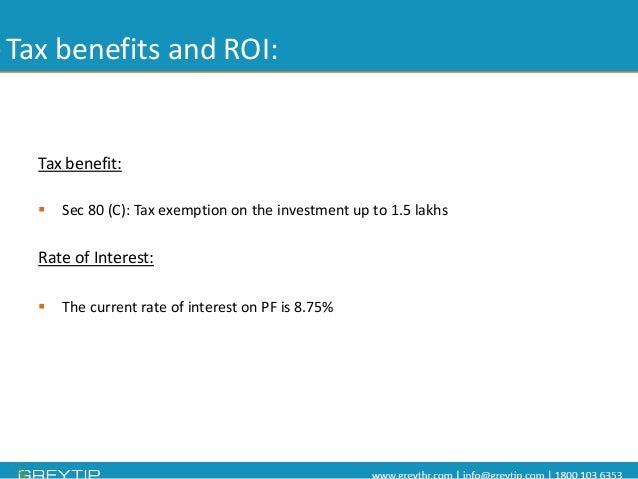 Tax benefits and ROI:

Tax benefit:

▪ Sec 80 (C): Tax exemption on the investment up to 1.5 lakhs

Rate of Interest:

▪ The current rate of interest on PF is 8.75%

GREYTIP

www.greythr.com | info@greytip.com | 1800 103 6353